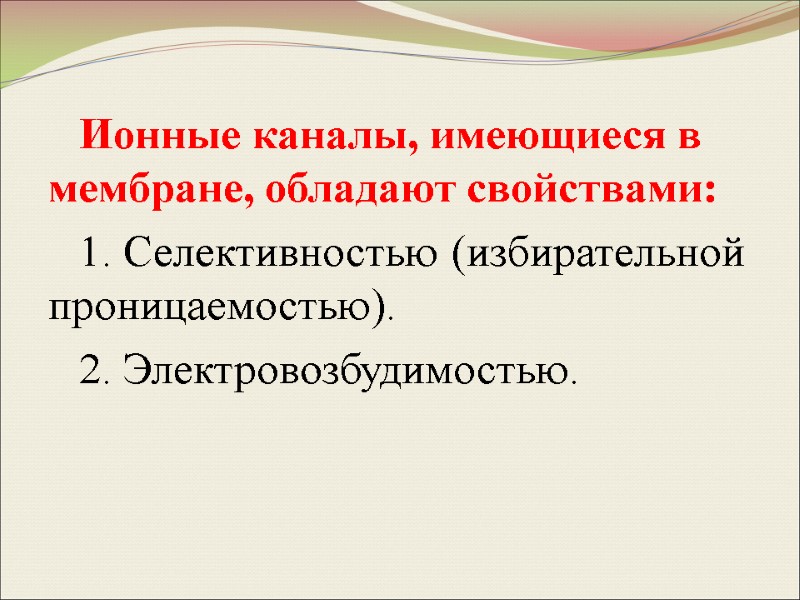 Ионные каналы, имеющиеся в мембране, обладают свойствами:

1. Селективностью (избирательной проницаемостью).

2. Электровозбудимостью.